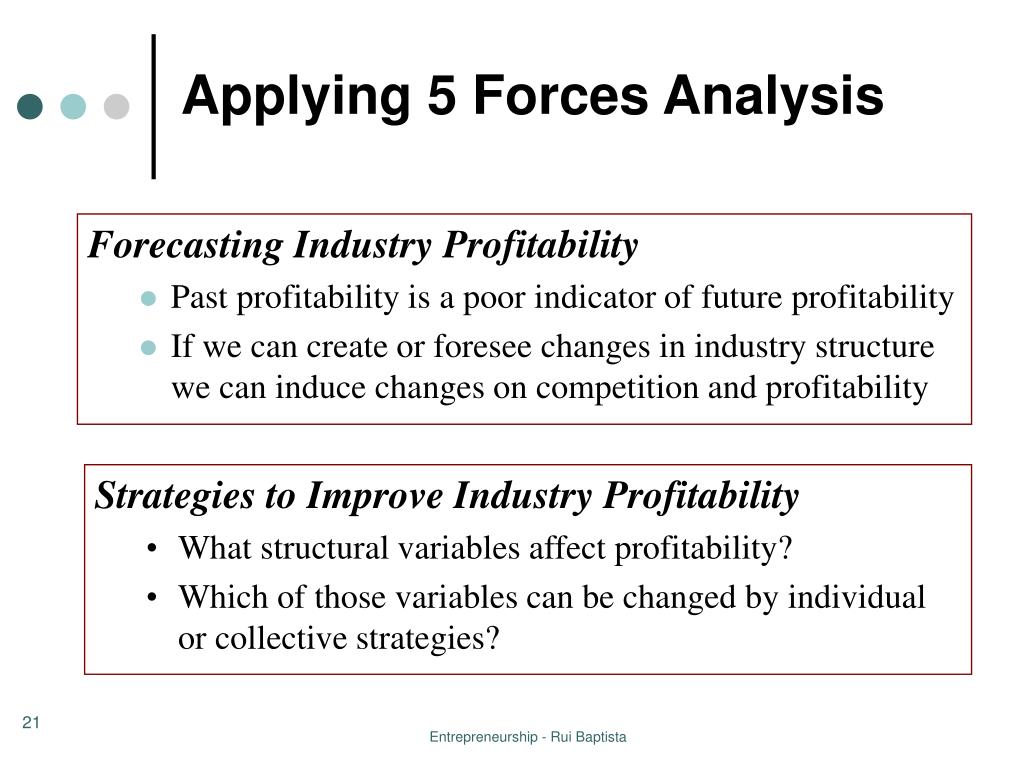 Applying 5 Forces Analysis

Forecasting Industry Profitability

- Past profitability is a poor indicator of future profitability
- If we can create or foresee changes in industry structure we can induce changes on competition and profitability

Strategies to Improve Industry Profitability

- What structural variables affect profitability?
- Which of those variables can be changed by individual or collective strategies?

21

Entrepreneurship - Rui Baptista